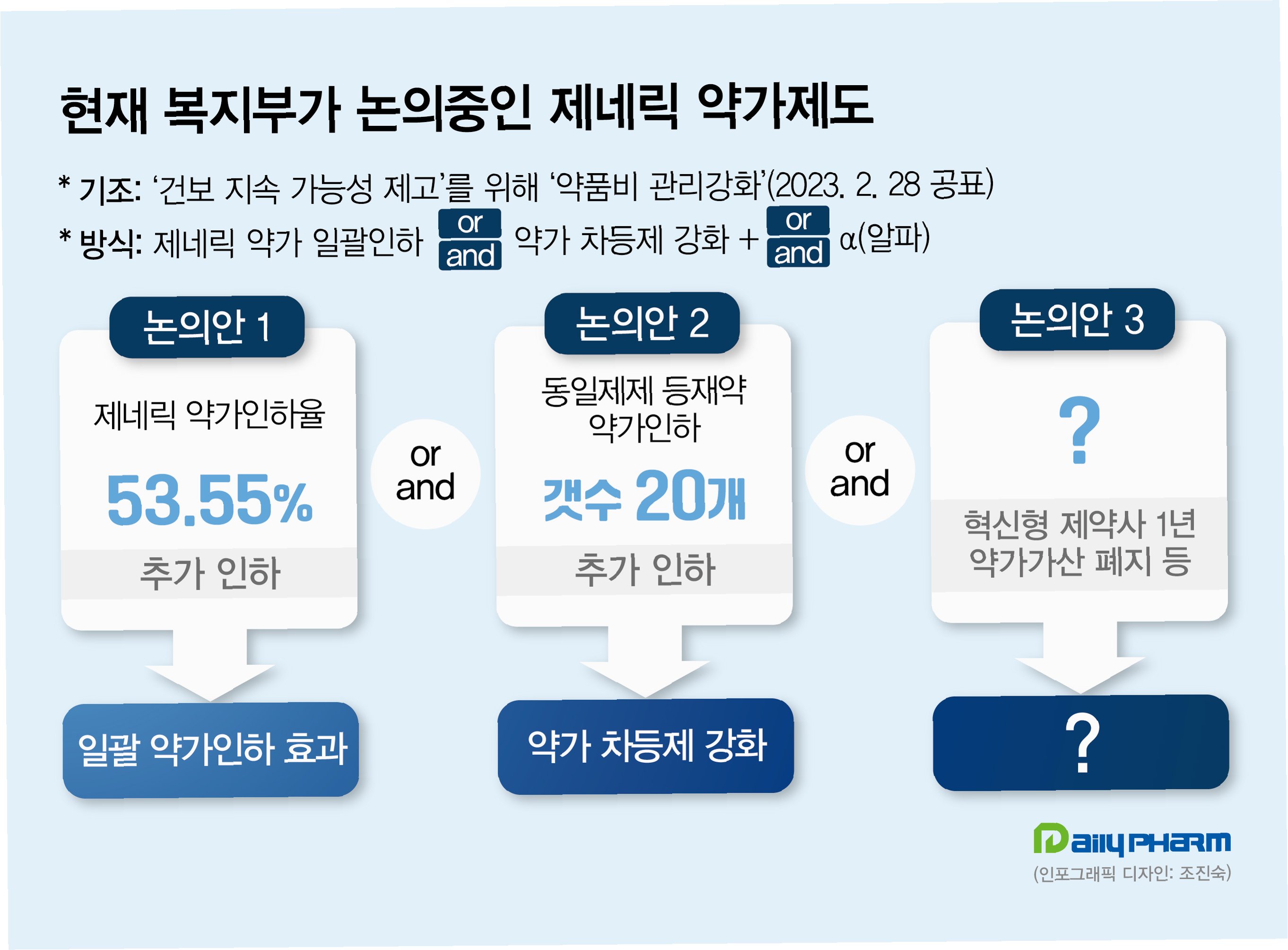 현재 복지부가 논의중인 제네릭 약가제도

* 기조: '건보 지속 가능성 제고'를 위해 '약품비 관리강화'(2023. 2. 28 공표)
* 방식: 제네릭 약가 일괄인하 or and 약가 차등제 강화 + or and α(알파)

논의안 1

제네릭 약가인하율

53.55%

추가 인하

일괄 약가인하 효과

or and

논의안 2

동일제제 등재약 약가인하

갯수 20개

추가 인하

약가 차등제 강화

or and

논의안 3

?

혁신형 제약사 1년 약가가산 폐지 등

?

Daily PHARM
(인포그래픽 디자인: 조진숙)